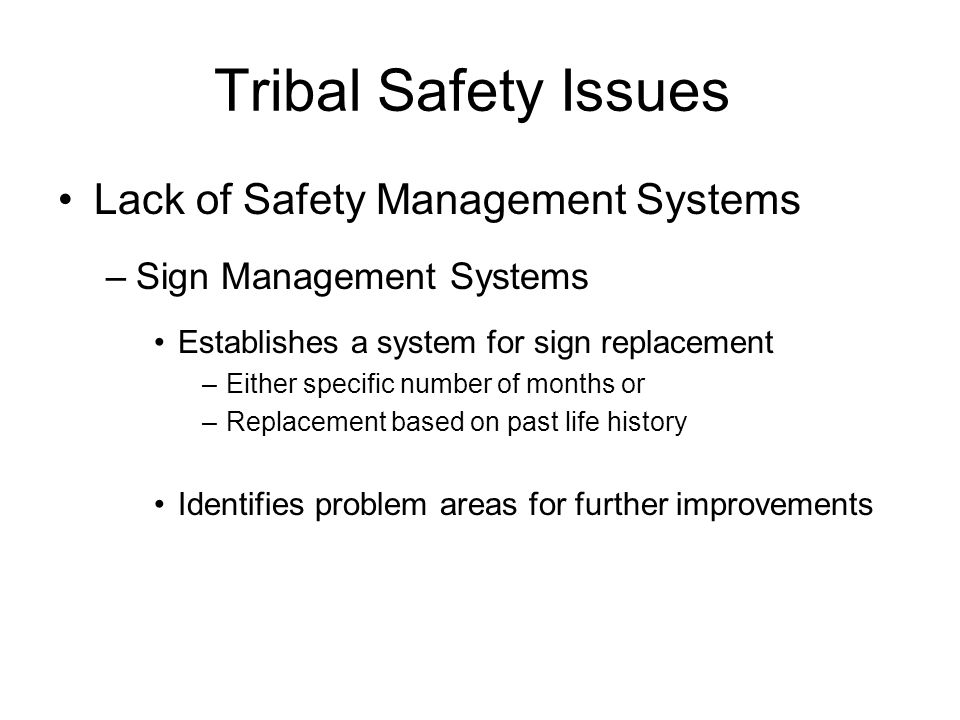 Tribal Safety Issues

• Lack of Safety Management Systems

– Sign Management Systems

• Establishes a system for sign replacement

– Either specific number of months or

– Replacement based on past life history

• Identifies problem areas for further improvements